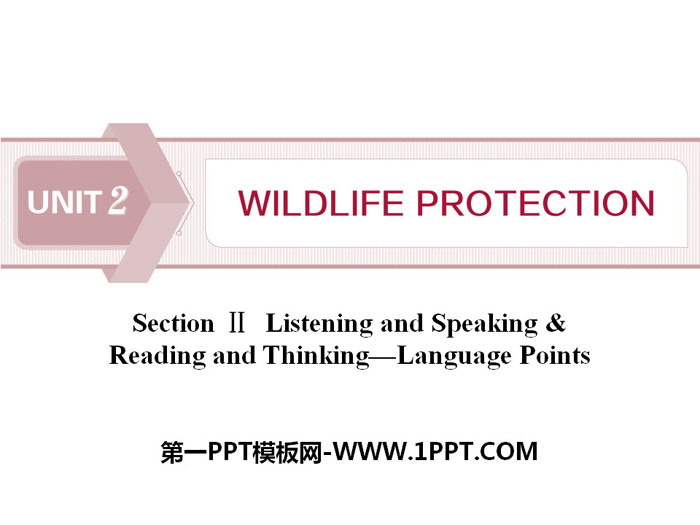 UNIT 2

WILDLIFE PROTECTION

Section Ⅱ Listening and Speaking & Reading and Thinking—Language Points

第一PPT模板网-WWW.1PPT.COM